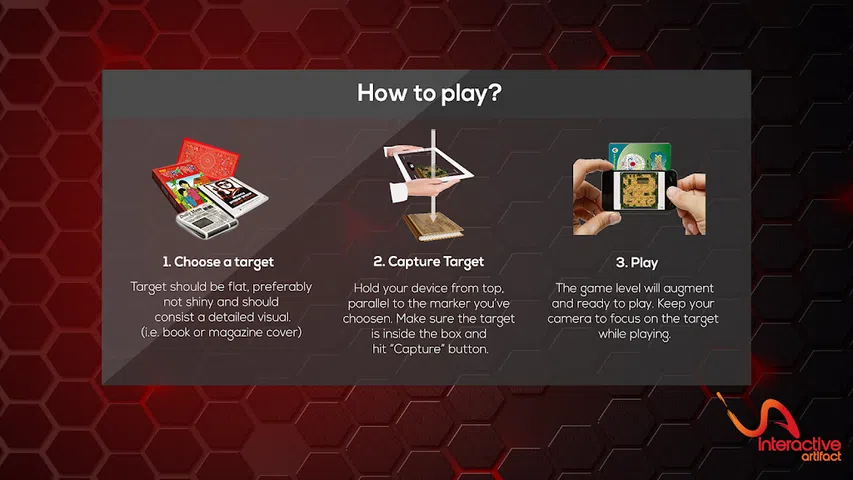 How to play?

1. Choose a target

Target should be flat, preferably not shiny and should consist a detailed visual. (i.e. book or magazine cover)

2. Capture Target

Hold your device from top, parallel to the marker you've choosen. Make sure the target is inside the box and hit "Capture" button.

3. Play

The game level will augment and ready to play. Keep your camera to focus on the target while playing.

Interactive artifact